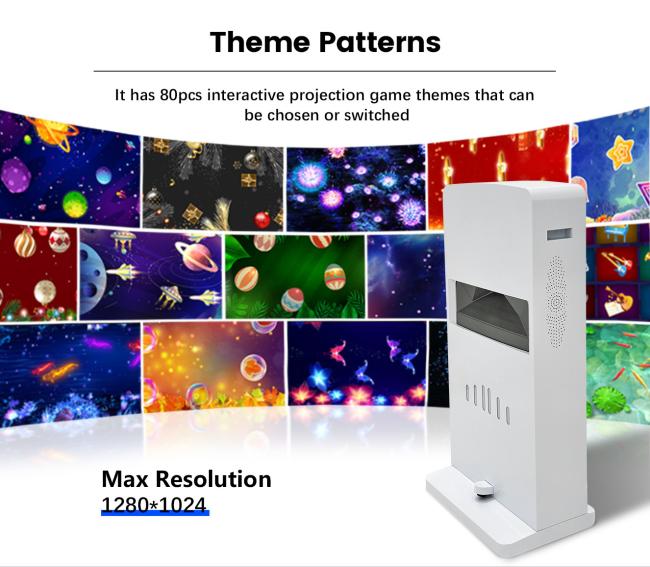 Theme Patterns

It has 80pcs interactive projection game themes that can be chosen or switched

Max Resolution
1280*1024